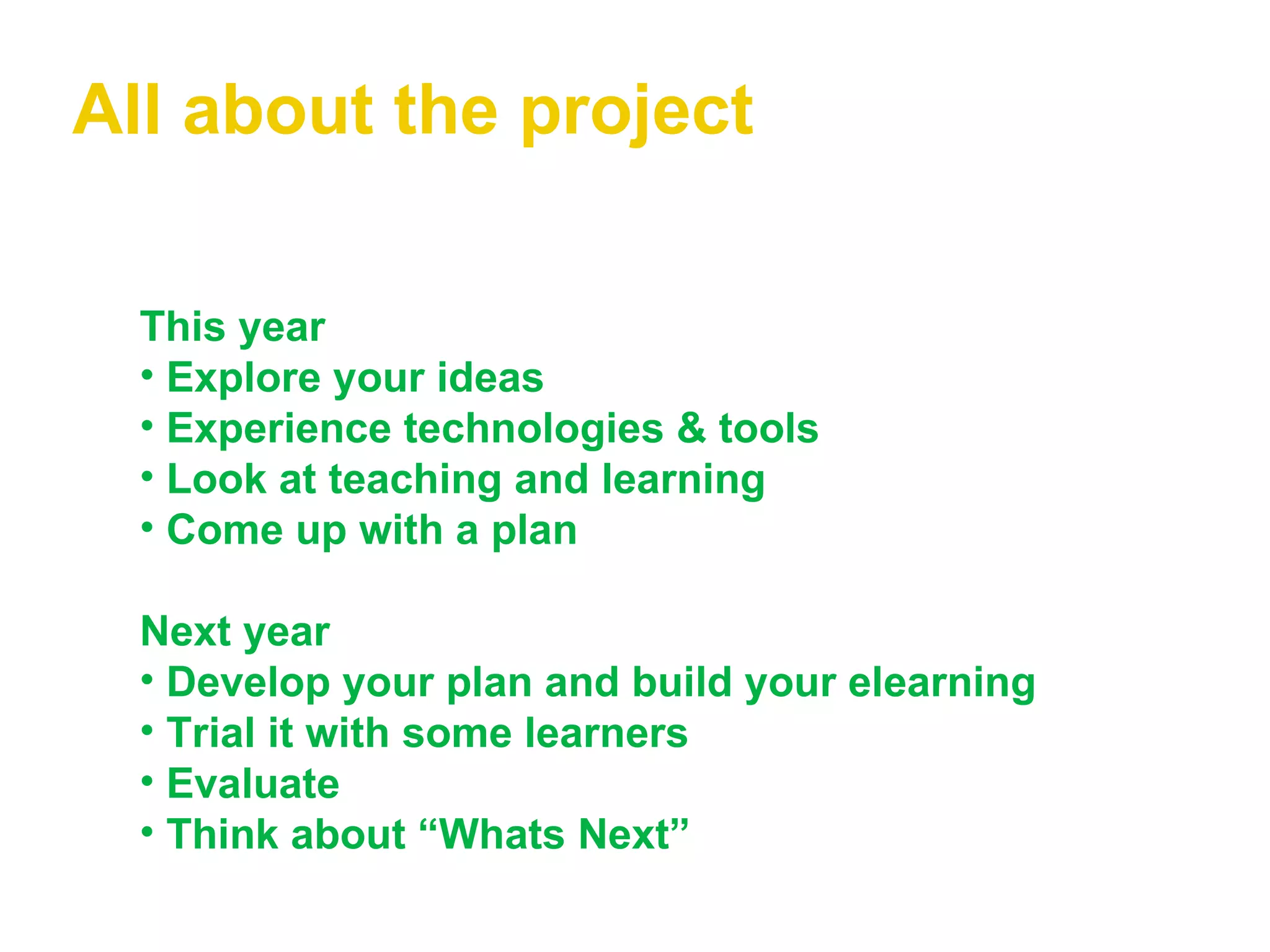 All about the project

This year
• Explore your ideas
• Experience technologies & tools
• Look at teaching and learning
• Come up with a plan

Next year
• Develop your plan and build your elearning
• Trial it with some learners
• Evaluate
• Think about “Whats Next”